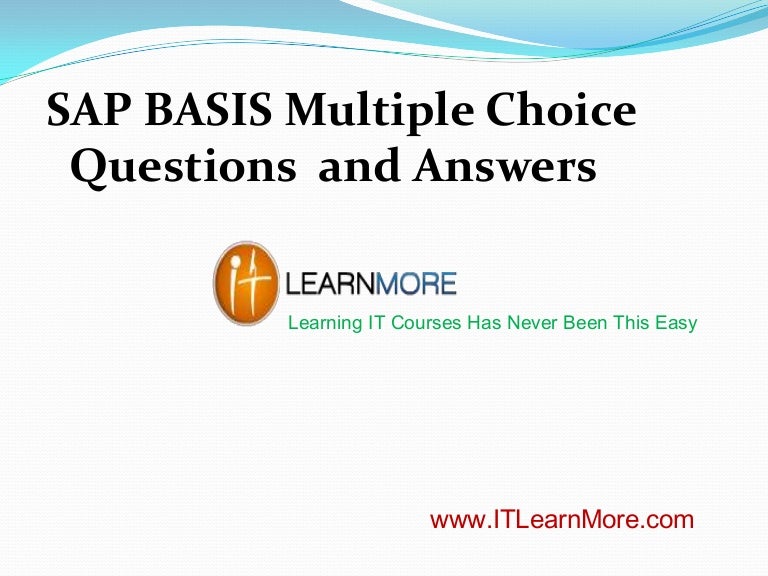 SAP BASIS Multiple Choice Questions and Answers

IT LEARNMORE

Learning IT Courses Has Never Been This Easy

www.ITLearnMore.com